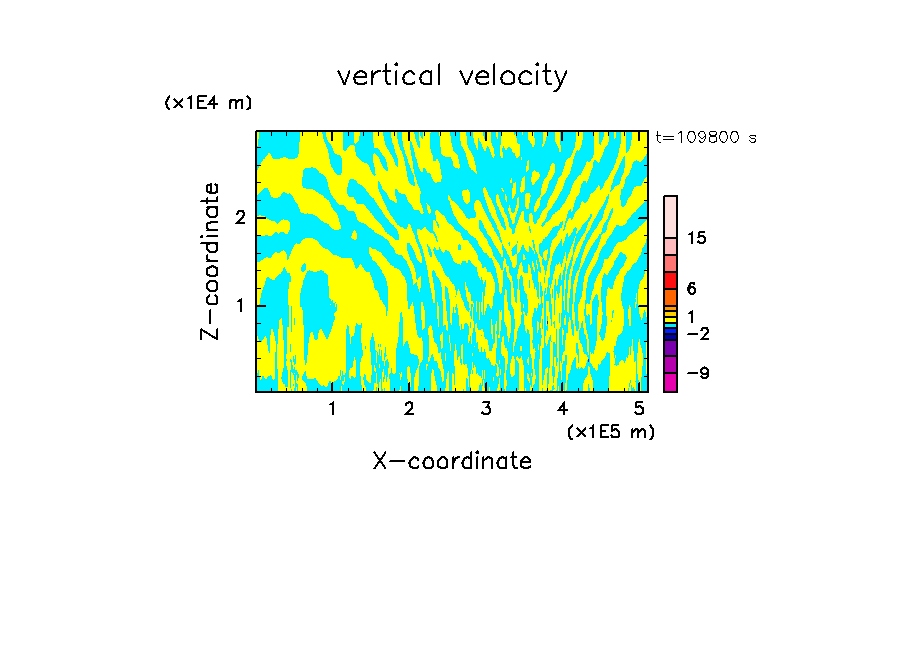 vertical velocity

(x1E4 m)

t=109800 s

Z-coordinate

2

1

15

6

1

−2

−9

1 2 3 4 5

(x1E5 m)

X-coordinate